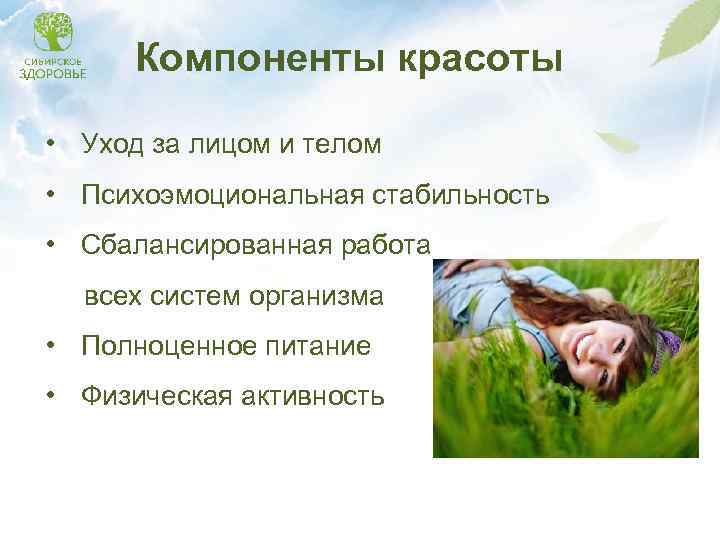 СИБИРСКОЕ ЗДОРОВЬЕ

Компоненты красоты

• Уход за лицом и телом
• Психоэмоциональная стабильность
• Сбалансированная работа всех систем организма
• Полноценное питание
• Физическая активность